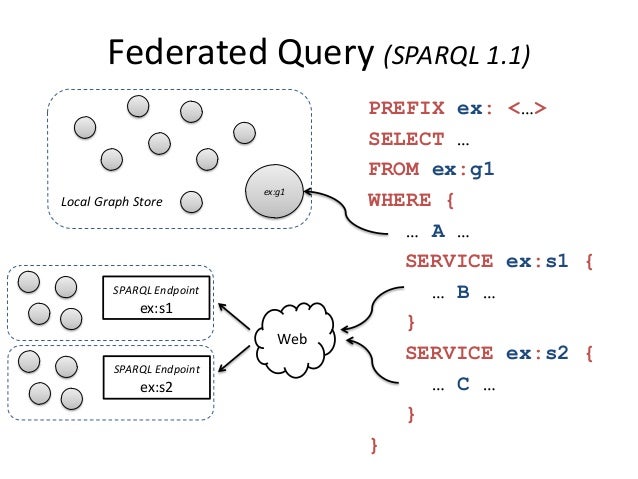 Federated Query (SPARQL 1.1)

Local Graph Store

ex:g1

SPARQL Endpoint
ex:s1

SPARQL Endpoint
ex:s2

Web

PREFIX ex: <…>
SELECT …
FROM ex:g1
WHERE {
… A …
SERVICE ex:s1 {
… B …
}
SERVICE ex:s2 {
… C …
}
}